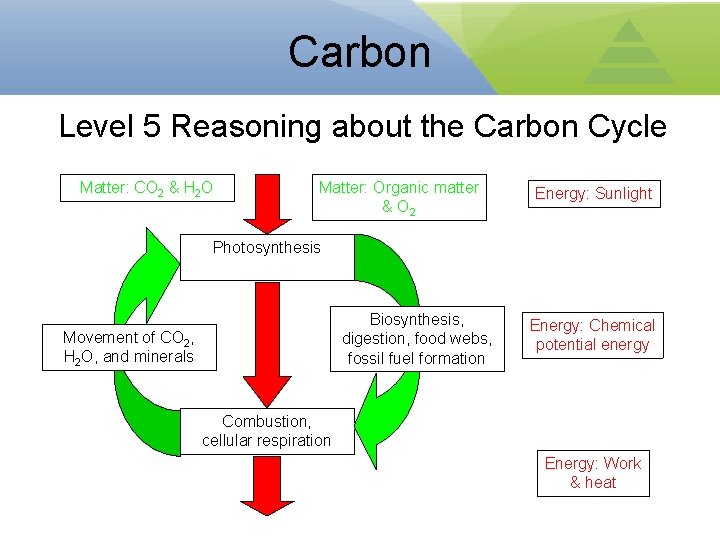 Carbon

Level 5 Reasoning about the Carbon Cycle

Matter: $CO_2$ & $H_2O$

Matter: Organic matter & $O_2$

Energy: Sunlight

Photosynthesis

Movement of $CO_2$, $H_2O$, and minerals

Biosynthesis, digestion, food webs, fossil fuel formation

Energy: Chemical potential energy

Combustion, cellular respiration

Energy: Work & heat